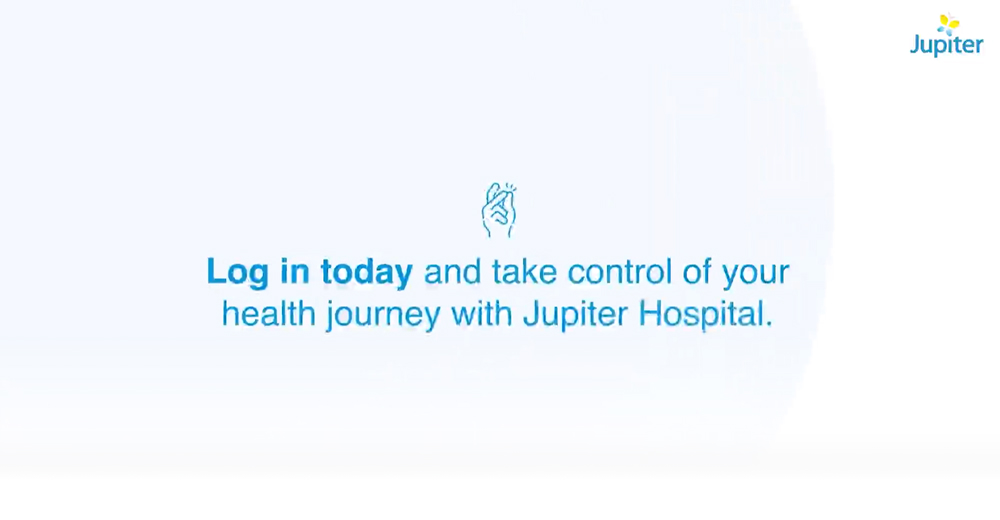 Jupiter

Log in today and take control of your health journey with Jupiter Hospital.